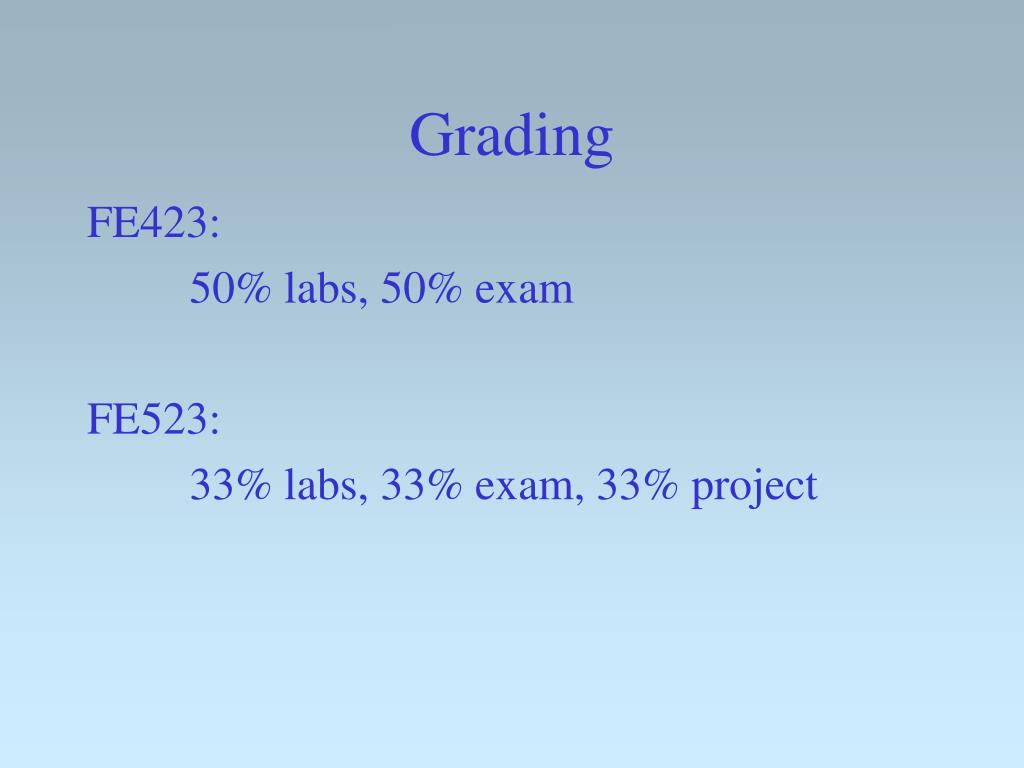 Grading

FE423:

50% labs, 50% exam

FE523:

33% labs, 33% exam, 33% project